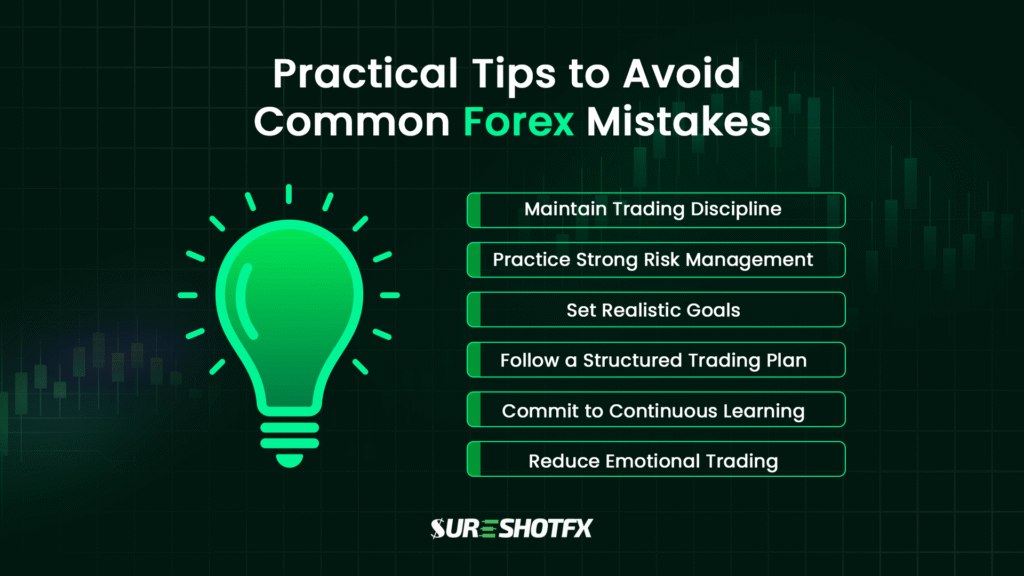 Practical Tips to Avoid Common Forex Mistakes

Maintain Trading Discipline

Practice Strong Risk Management

Set Realistic Goals

Follow a Structured Trading Plan

Commit to Continuous Learning

Reduce Emotional Trading

SURESHOTFX